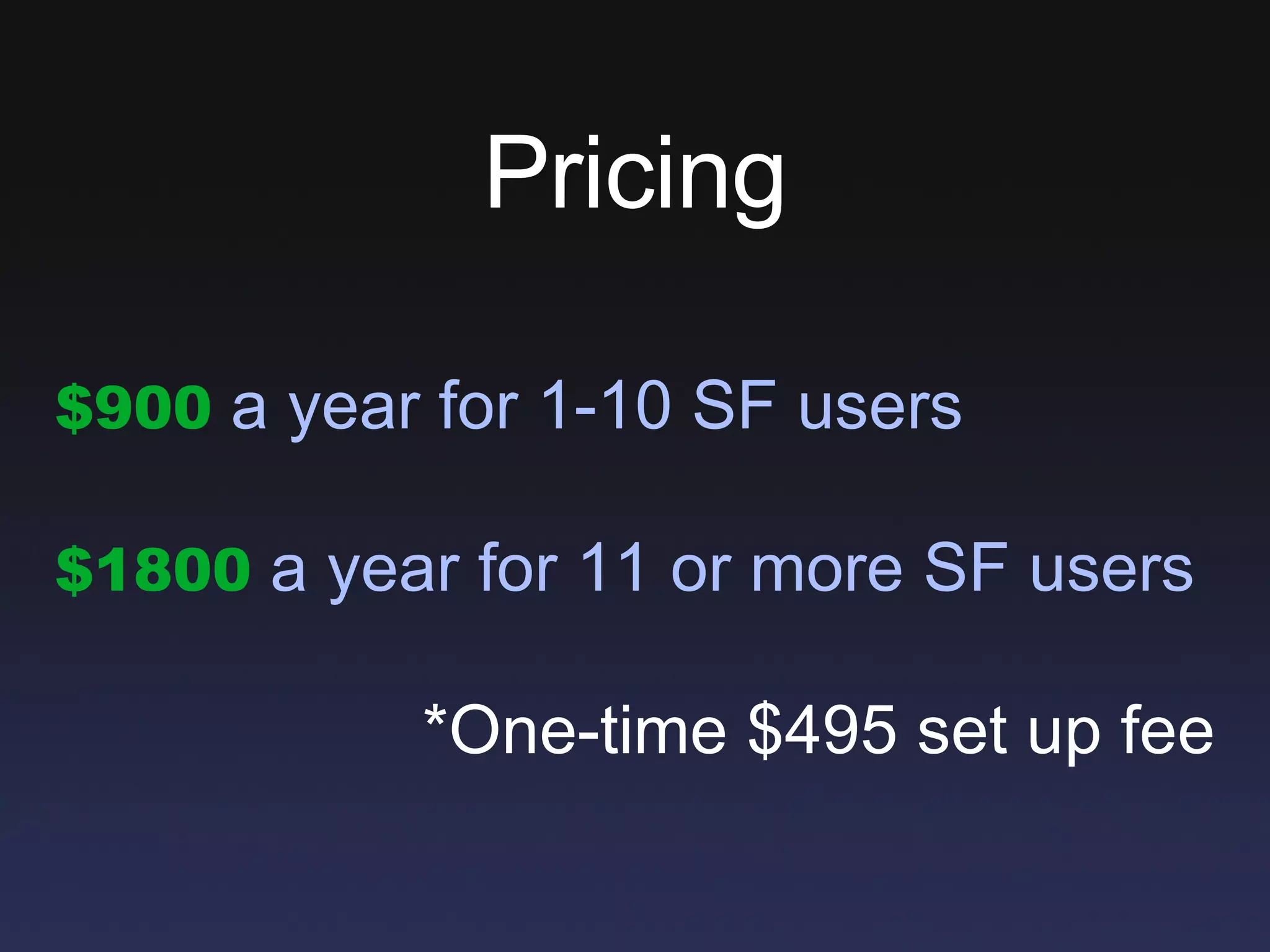 Pricing

\$900 a year for 1-10 SF users

\$1800 a year for 11 or more SF users

*One-time \$495 set up fee